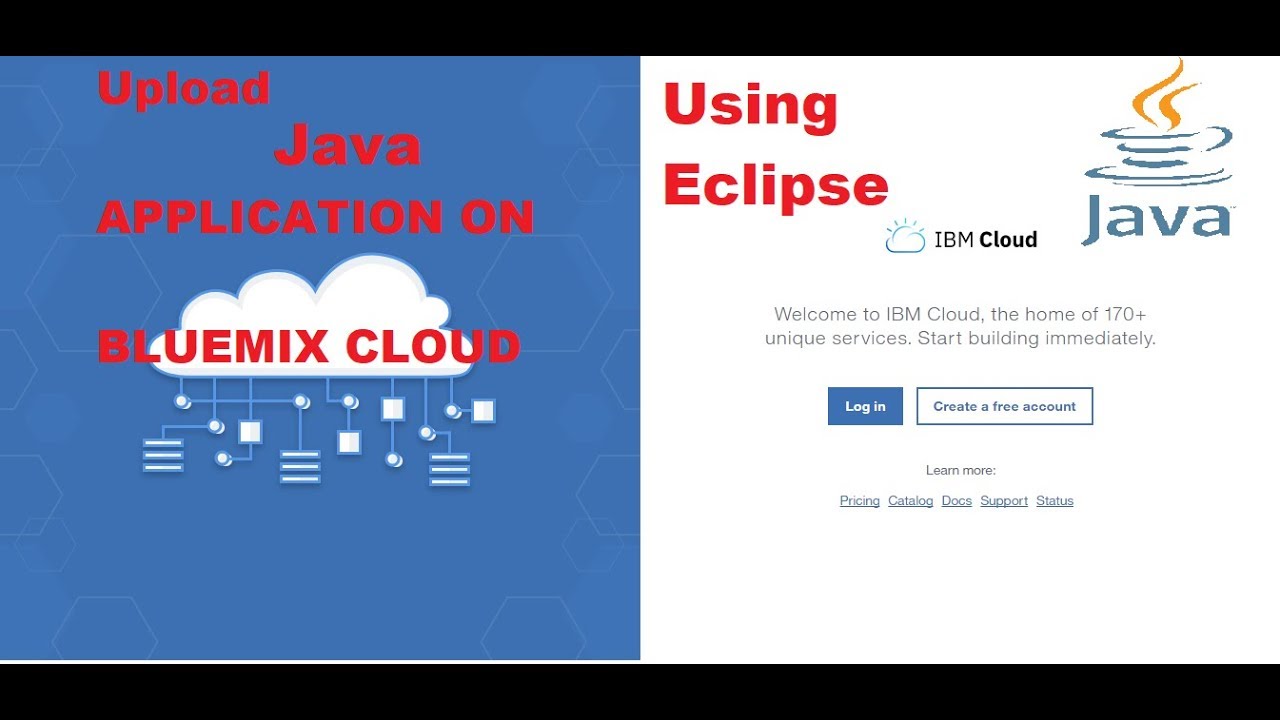 Upload
Java
APPLICATION ON
BLUEMIX CLOUD

Using
Eclipse

IBM Cloud

Java

Welcome to IBM Cloud, the home of 170+ unique services. Start building immediately.

Log in
Create a free account

Learn more:

Pricing Catalog Docs Support Status